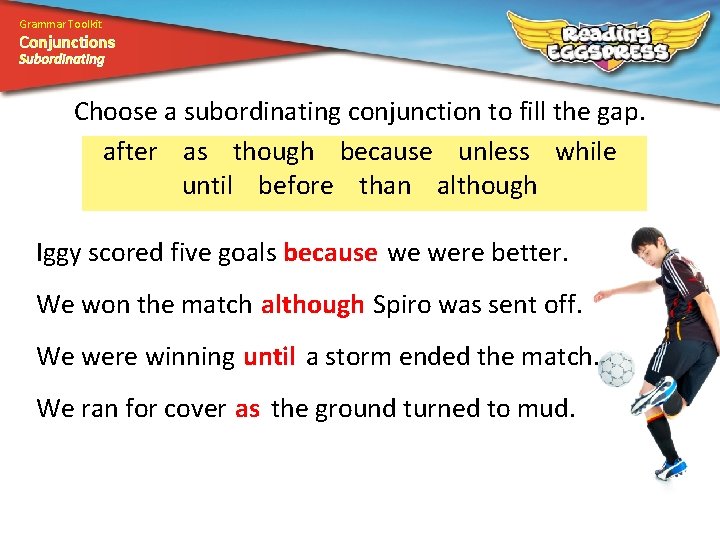 Grammar Toolkit
Conjunctions
Subordinating

Reading EGGSPRESS

Choose a subordinating conjunction to fill the gap.

after as though because unless while
until before than although

Iggy scored five goals because we were better.

We won the match although Spiro was sent off.

We were winning until a storm ended the match.

We ran for cover as the ground turned to mud.